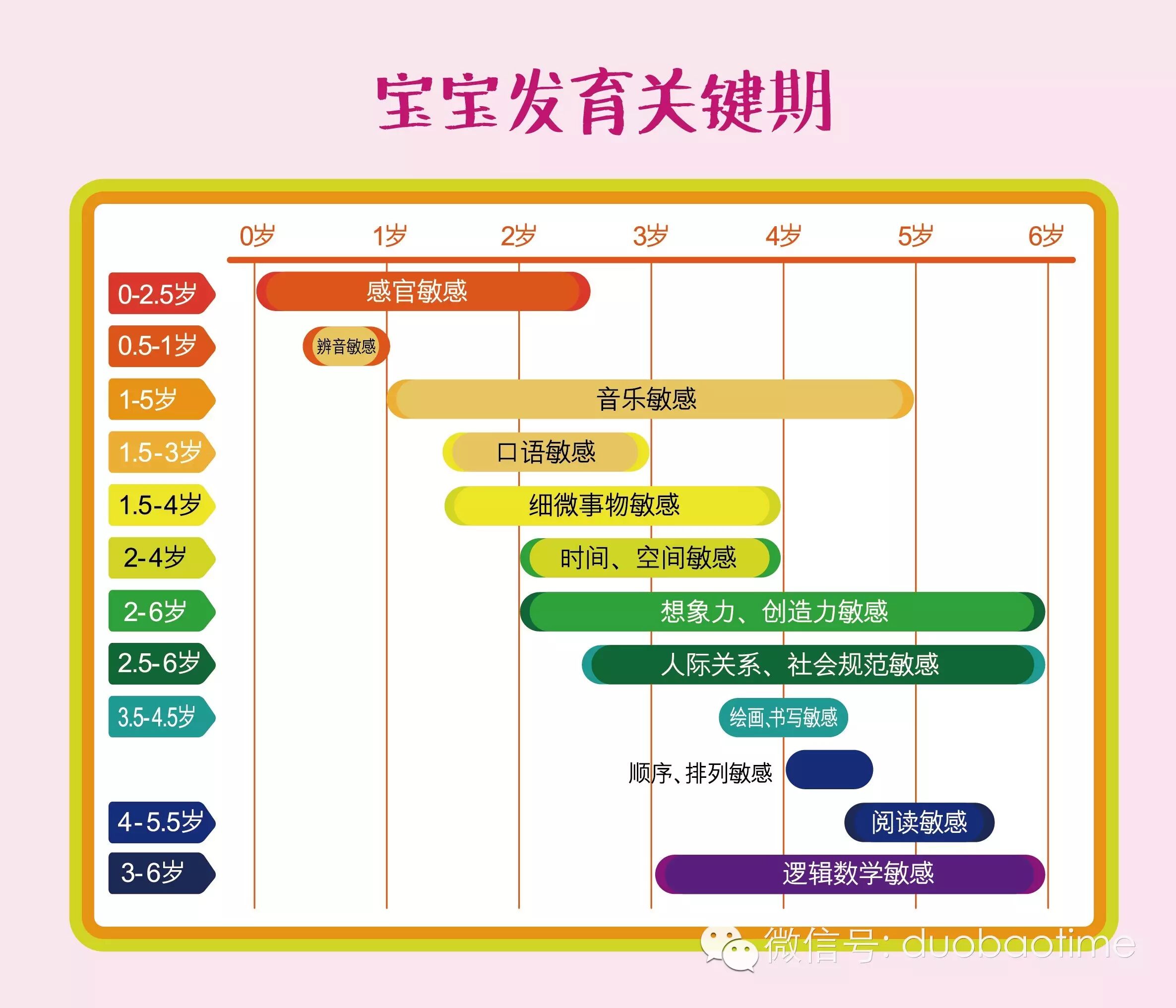 宝宝发育关键期

0岁 1岁 2岁 3岁 4岁 5岁 6岁

0-2.5岁 感官敏感
0.5-1岁 辨音敏感
1-5岁 音乐敏感
1.5-3岁 口语敏感
1.5-4岁 细微事物敏感
2-4岁 时间、空间敏感
2-6岁 想象力、创造力敏感
2.5-6岁 人际关系、社会规范敏感
3.5-4.5岁 绘画,书写敏感
顺序、排列敏感
4-5.5岁 阅读敏感
3-6岁 逻辑数学敏感

微信号: duobaotime